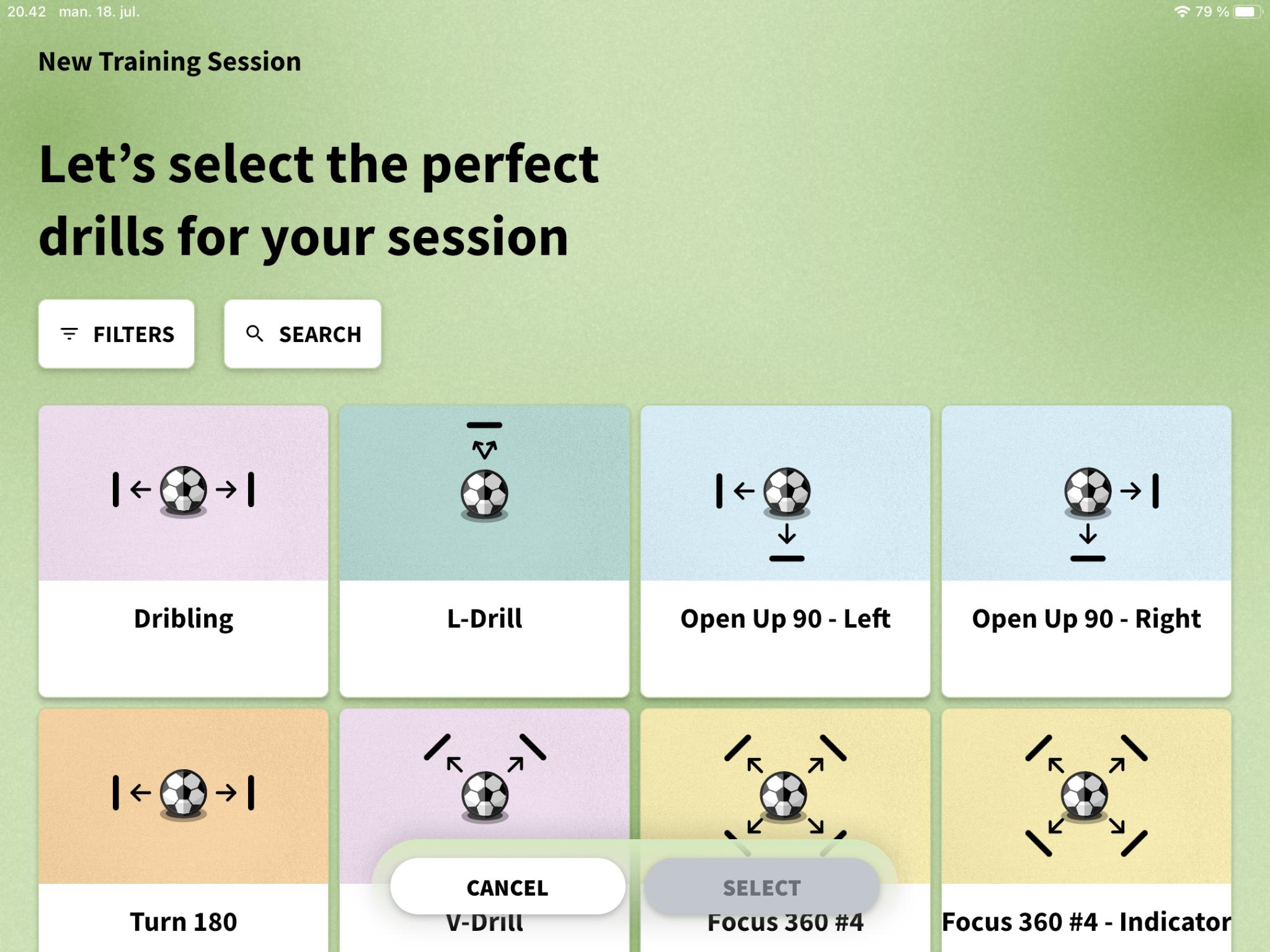 20.42 man. 18. jul.

79 %

New Training Session

Let’s select the perfect drills for your session

FILTERS

SEARCH

Dribling

L-Drill

Open Up 90 - Left

Open Up 90 - Right

Turn 180

V-Drill

Focus 360 #4

Focus 360 #4 - Indicator

CANCEL

SELECT